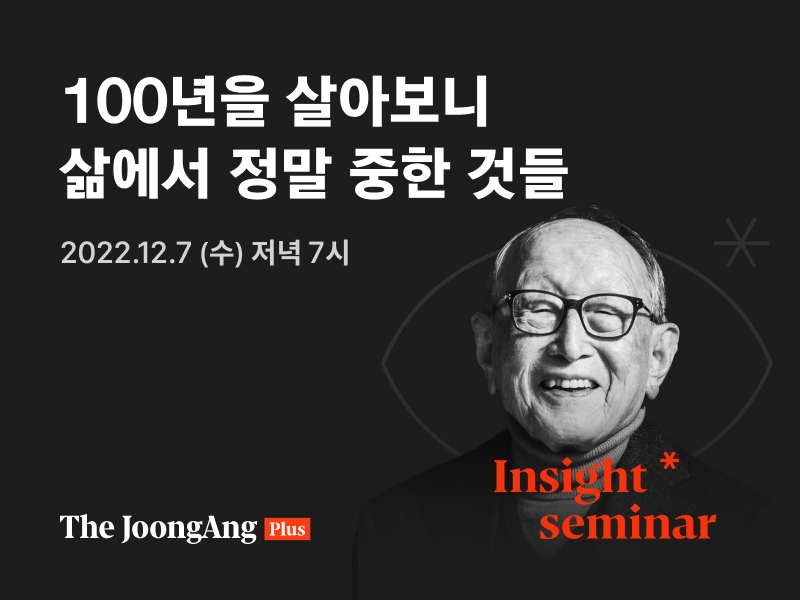 100년을 살아보니
삶에서 정말 중한 것들

2022.12.7 (수) 저녁 7시

Insight *
seminar

The JoongAng Plus